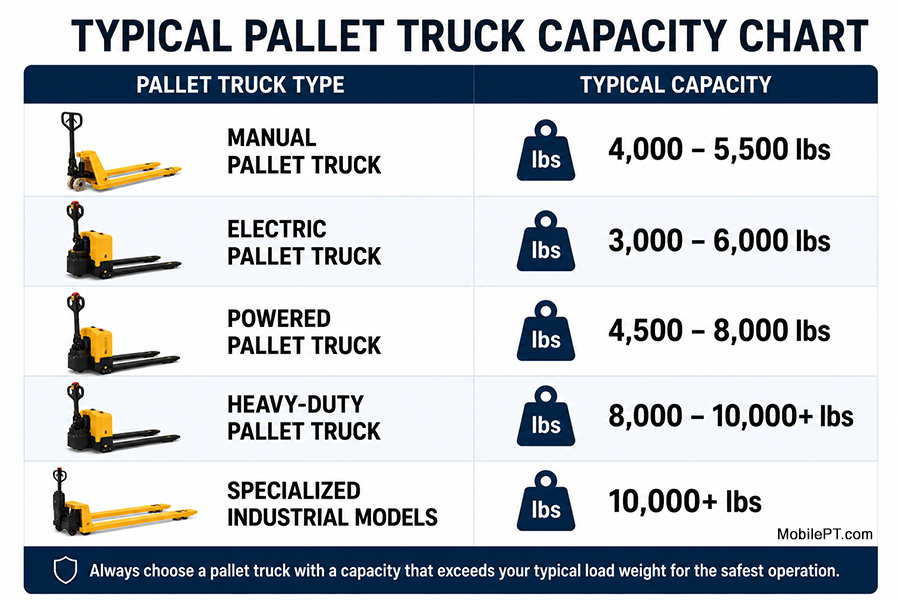 TYPICAL PALLET TRUCK CAPACITY CHART

| PALLET TRUCK TYPE | TYPICAL CAPACITY |
|---|---|
| MANUAL PALLET TRUCK | lbs 4,000 – 5,500 lbs |
| ELECTRIC PALLET TRUCK | lbs 3,000 – 6,000 lbs |
| POWERED PALLET TRUCK | lbs 4,500 – 8,000 lbs |
| HEAVY-DUTY PALLET TRUCK | lbs 8,000 – 10,000+ lbs |
| SPECIALIZED INDUSTRIAL MODELS | lbs 10,000+ lbs |

MobilePT.com

Always choose a pallet truck with a capacity that exceeds your typical load weight for the safest operation.